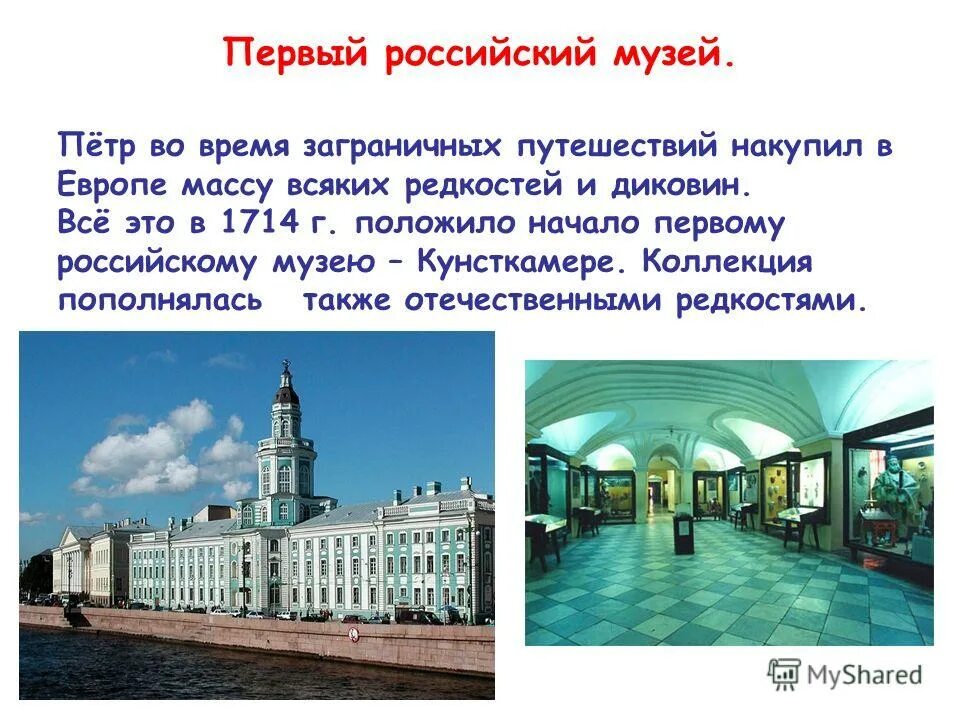 Первый российский музей.

Пётр во время заграничных путешествий накупил в Европе массу всяких редкостей и диковин.
Всё это в 1714 г. положило начало первому российскому музею – Кунсткамере. Коллекция пополнялась также отечественными редкостями.

MyShared